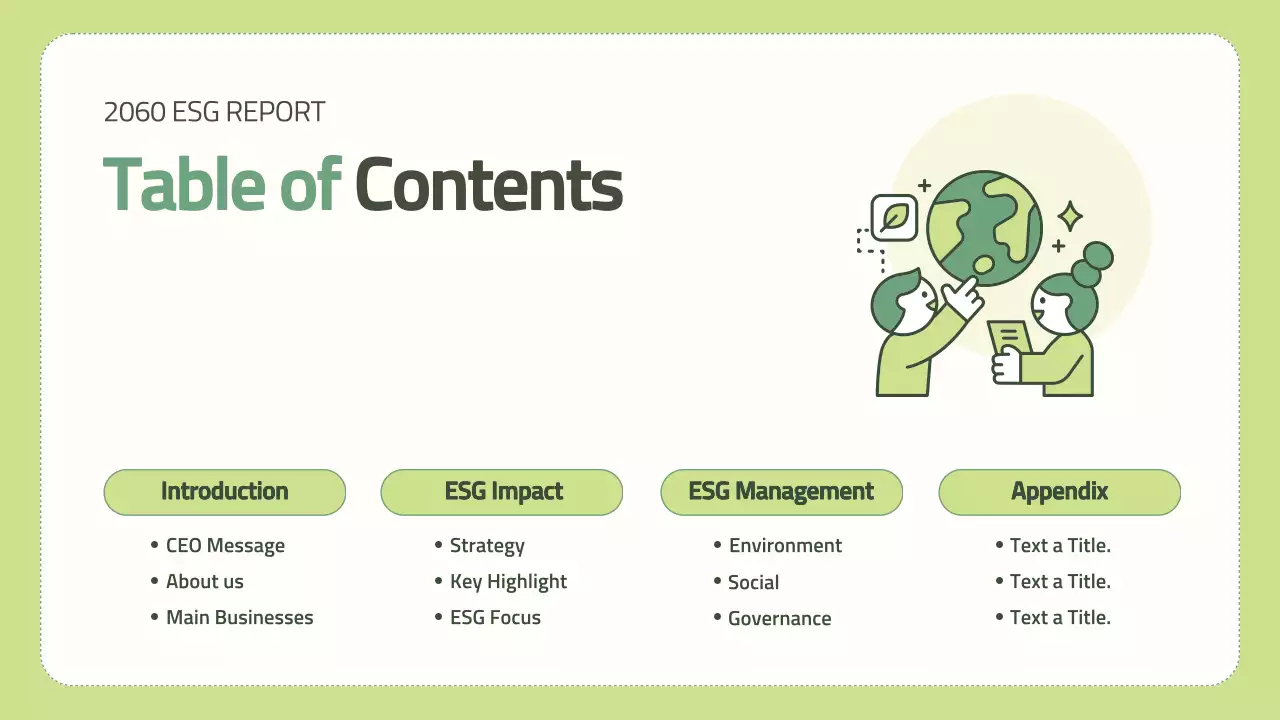 2060 ESG REPORT

Table of Contents

Introduction
• CEO Message
• About us
• Main Businesses

ESG Impact
• Strategy
• Key Highlight
• ESG Focus

ESG Management
• Environment
• Social
• Governance

Appendix
• Text a Title.
• Text a Title.
• Text a Title.